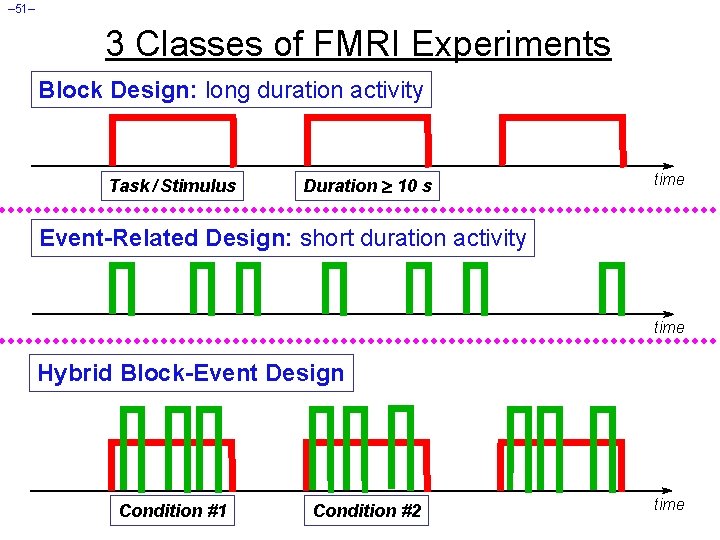 –51–

3 Classes of FMRI Experiments

Block Design: long duration activity

Task / Stimulus

Duration $\geq$ 10 s

time

Event-Related Design: short duration activity

time

Hybrid Block-Event Design

Condition #1

Condition #2

time